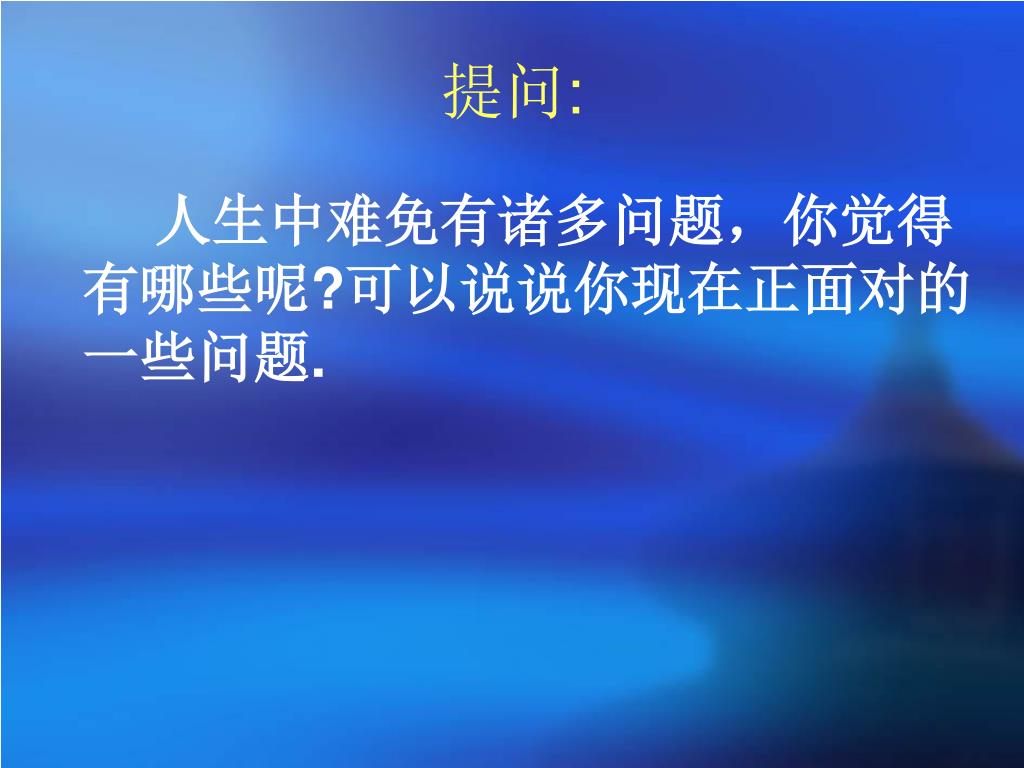 提问:

人生中难免有诸多问题，你觉得有哪些呢?可以说说你现在正面对的一些问题.